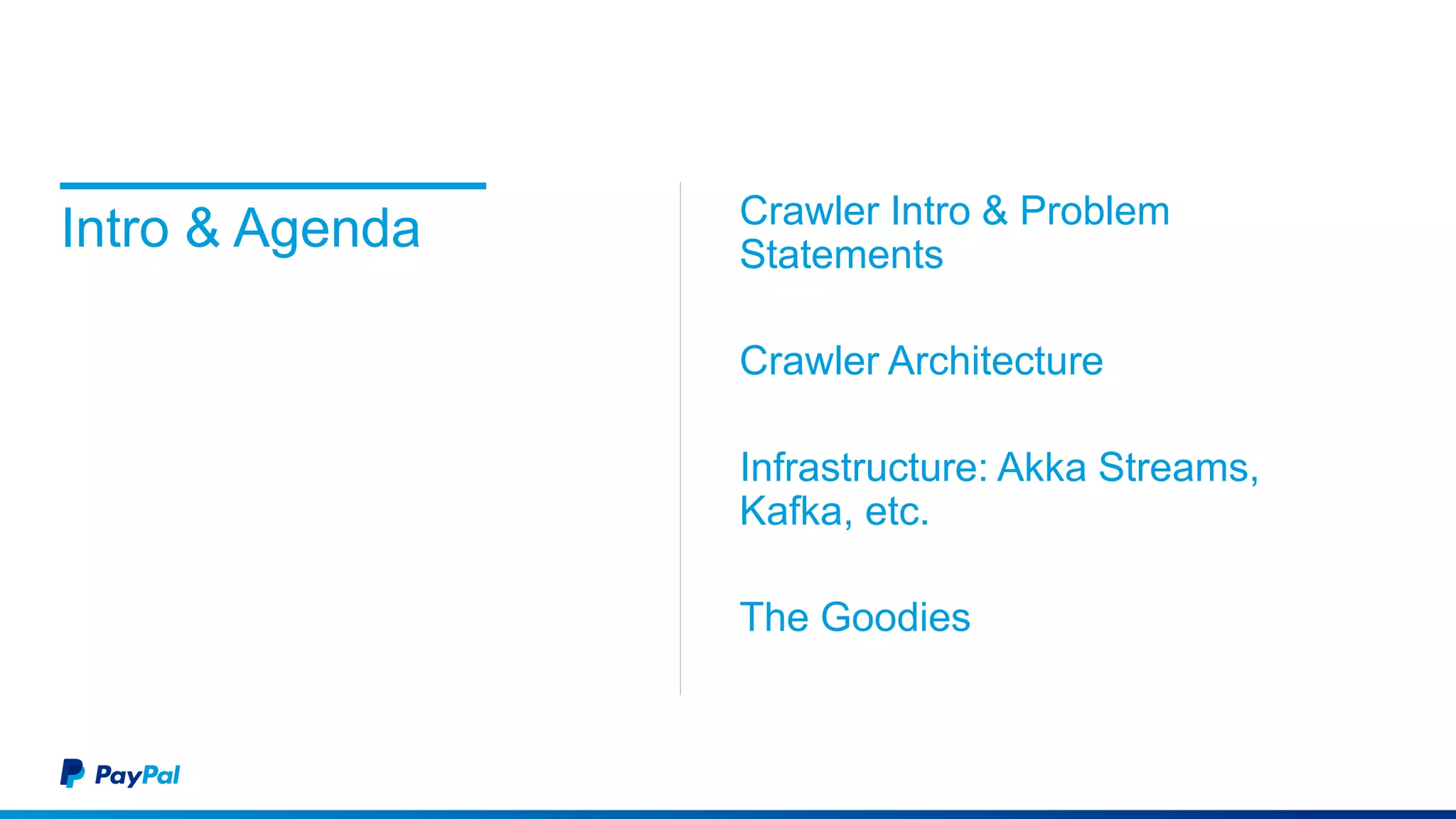 Intro & Agenda

Crawler Intro & Problem Statements

Crawler Architecture

Infrastructure: Akka Streams, Kafka, etc.

The Goodies

PayPal